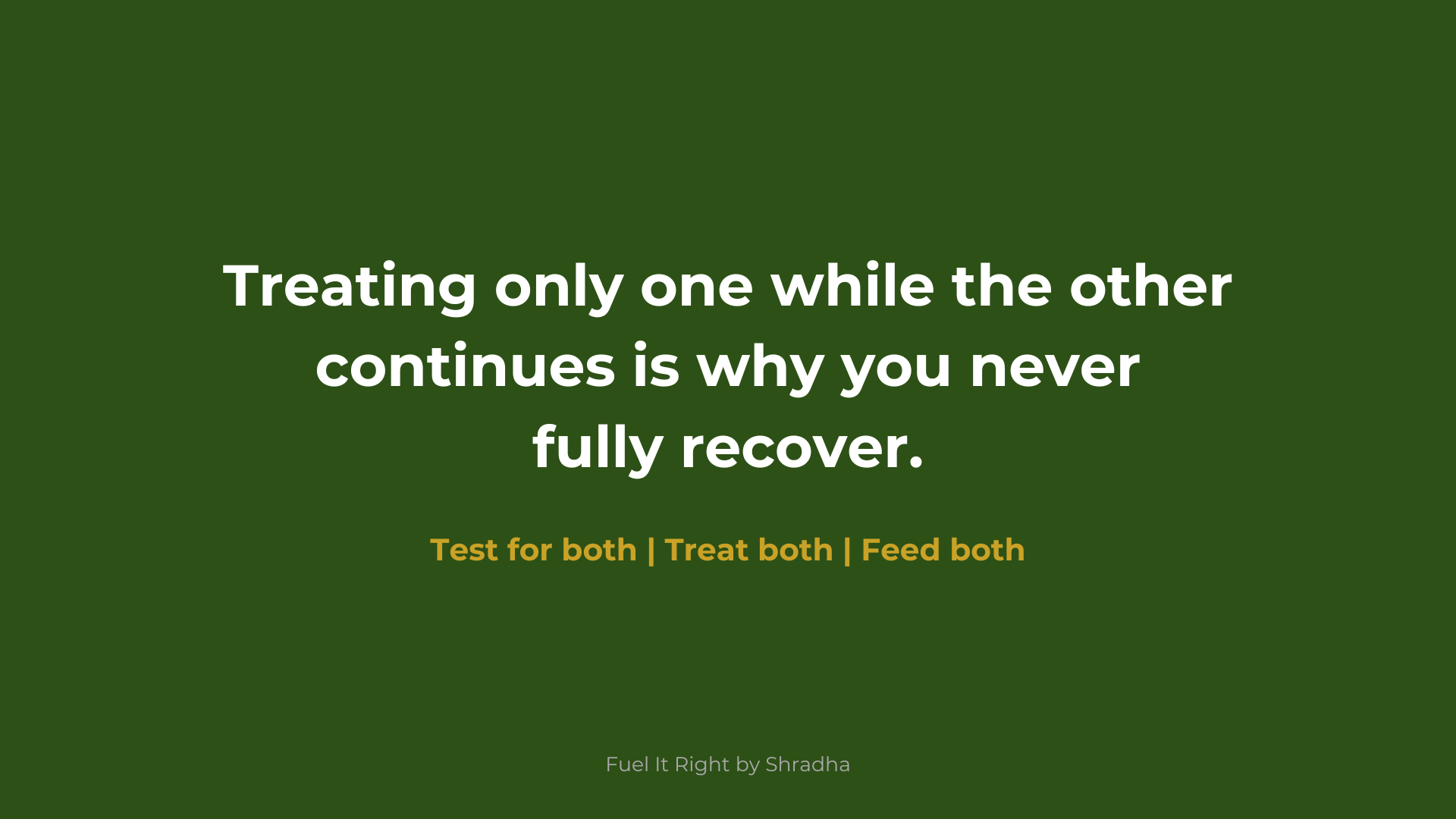 Treating only one while the other continues is why you never fully recover.

Test for both | Treat both | Feed both

Fuel It Right by Shradha